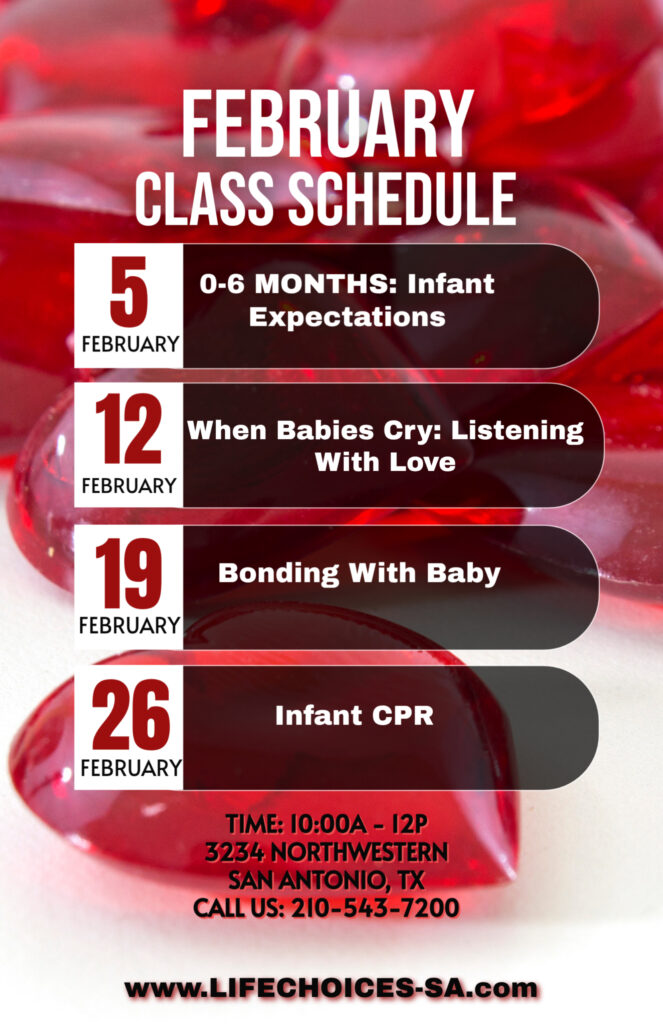 FEBRUARY
CLASS SCHEDULE

5
FEBRUARY
0-6 MONTHS: Infant Expectations

12
FEBRUARY
When Babies Cry: Listening With Love

19
FEBRUARY
Bonding With Baby

26
FEBRUARY
Infant CPR

TIME: 10:00A - 12P
3234 NORTHWESTERN
SAN ANTONIO, TX
CALL US: 210-543-7200

www.LIFECHOICES-SA.com